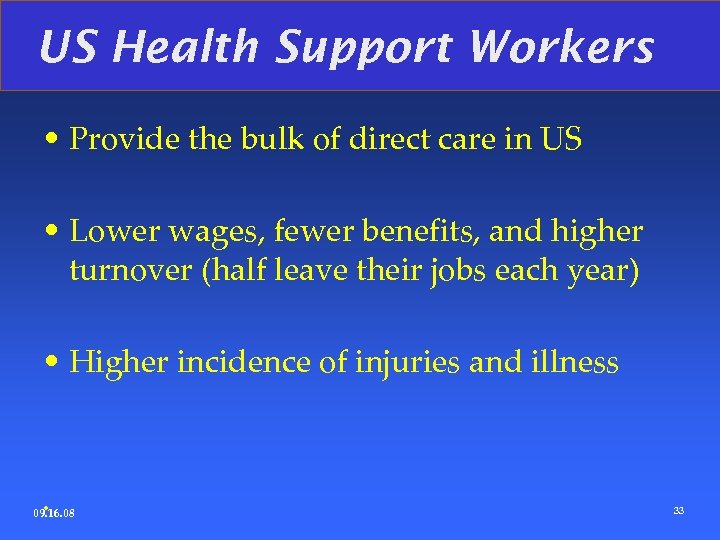 US Health Support Workers

• Provide the bulk of direct care in US

• Lower wages, fewer benefits, and higher turnover (half leave their jobs each year)

• Higher incidence of injuries and illness

09.16.08

33